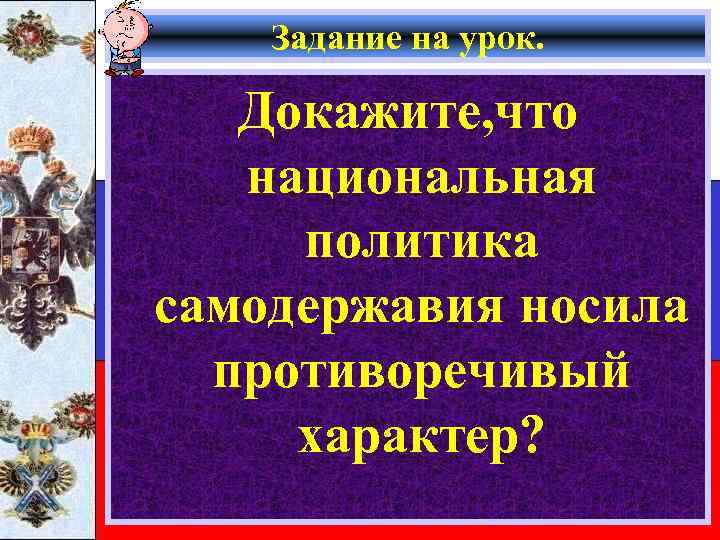 Задание на урок.

Докажите,что национальная политика самодержавия носила противоречивый характер?